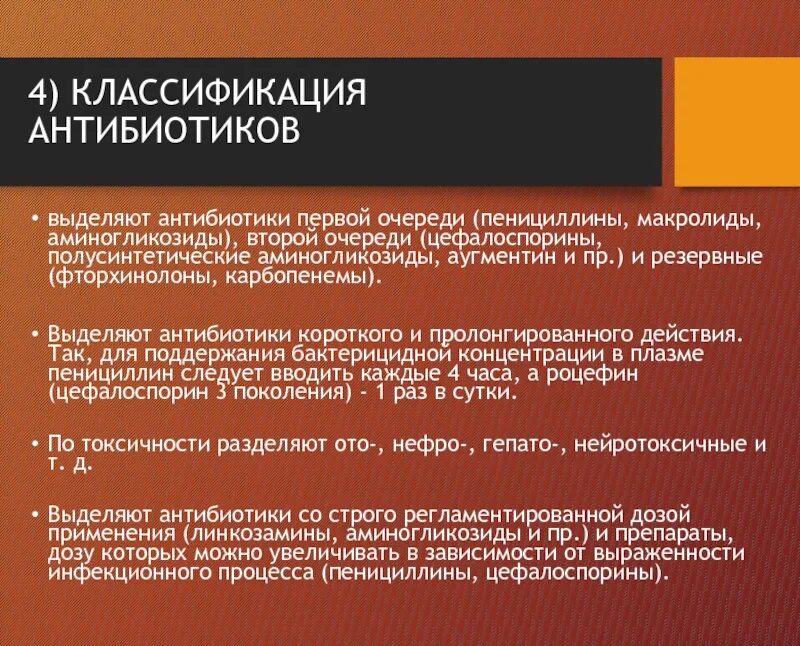 4) КЛАССИФИКАЦИЯ АНТИБИОТИКОВ

• выделяют антибиотики первой очереди (пенициллины, макролиды, аминогликозиды), второй очереди (цефалоспорины, полусинтетические аминогликозиды, аугментин и пр.) и резервные (фторхинолоны, карбопенемы).

• Выделяют антибиотики короткого и пролонгированного действия. Так, для поддержания бактерицидной концентрации в плазме пенициллин следует вводить каждые 4 часа, а роцефин (цефалоспорин 3 поколения) - 1 раз в сутки.

• По токсичности разделяют ото-, нефро-, гепато-, нейротоксичные и т. д.

• Выделяют антибиотики со строго регламентированной дозой применения (линкозамины, аминогликозиды и пр.) и препараты, дозу которых можно увеличивать в зависимости от выраженности инфекционного процесса (пенициллины, цефалоспорины).